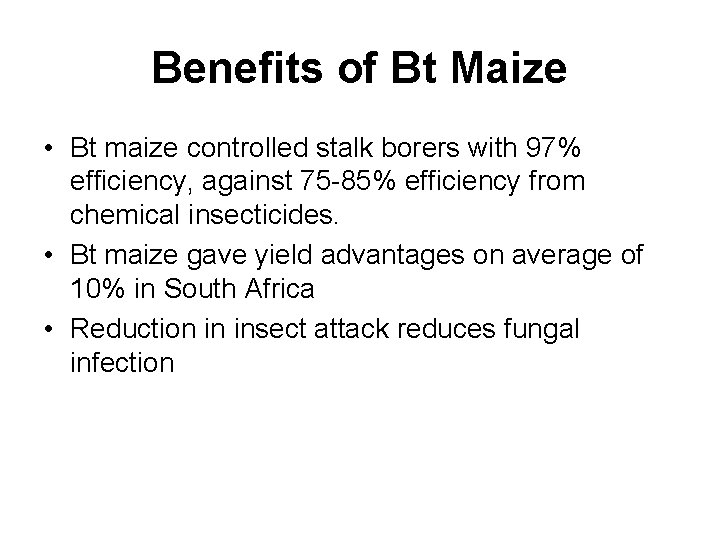 Benefits of Bt Maize

• Bt maize controlled stalk borers with 97% efficiency, against 75-85% efficiency from chemical insecticides.
• Bt maize gave yield advantages on average of 10% in South Africa
• Reduction in insect attack reduces fungal infection